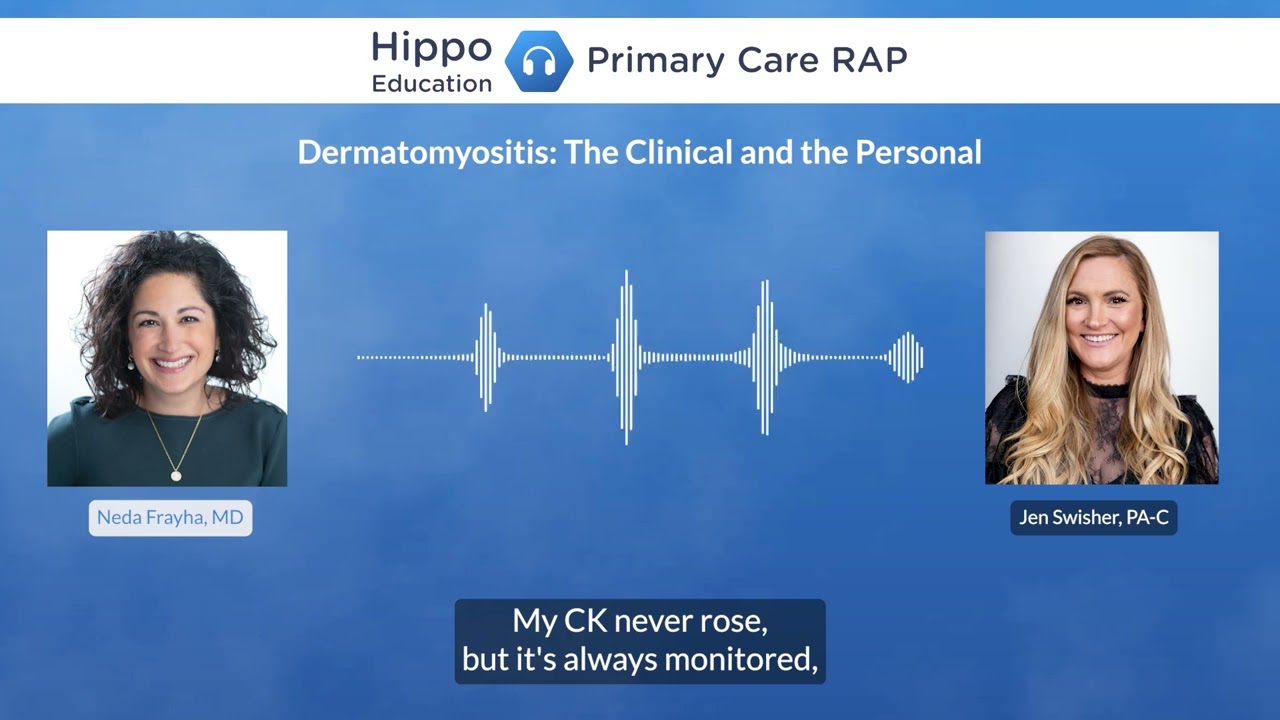 Hippo Education Primary Care RAP

Dermatomyositis: The Clinical and the Personal

Neda Frayha, MD

Jen Swisher, PA-C

My CK never rose,
but it's always monitored,